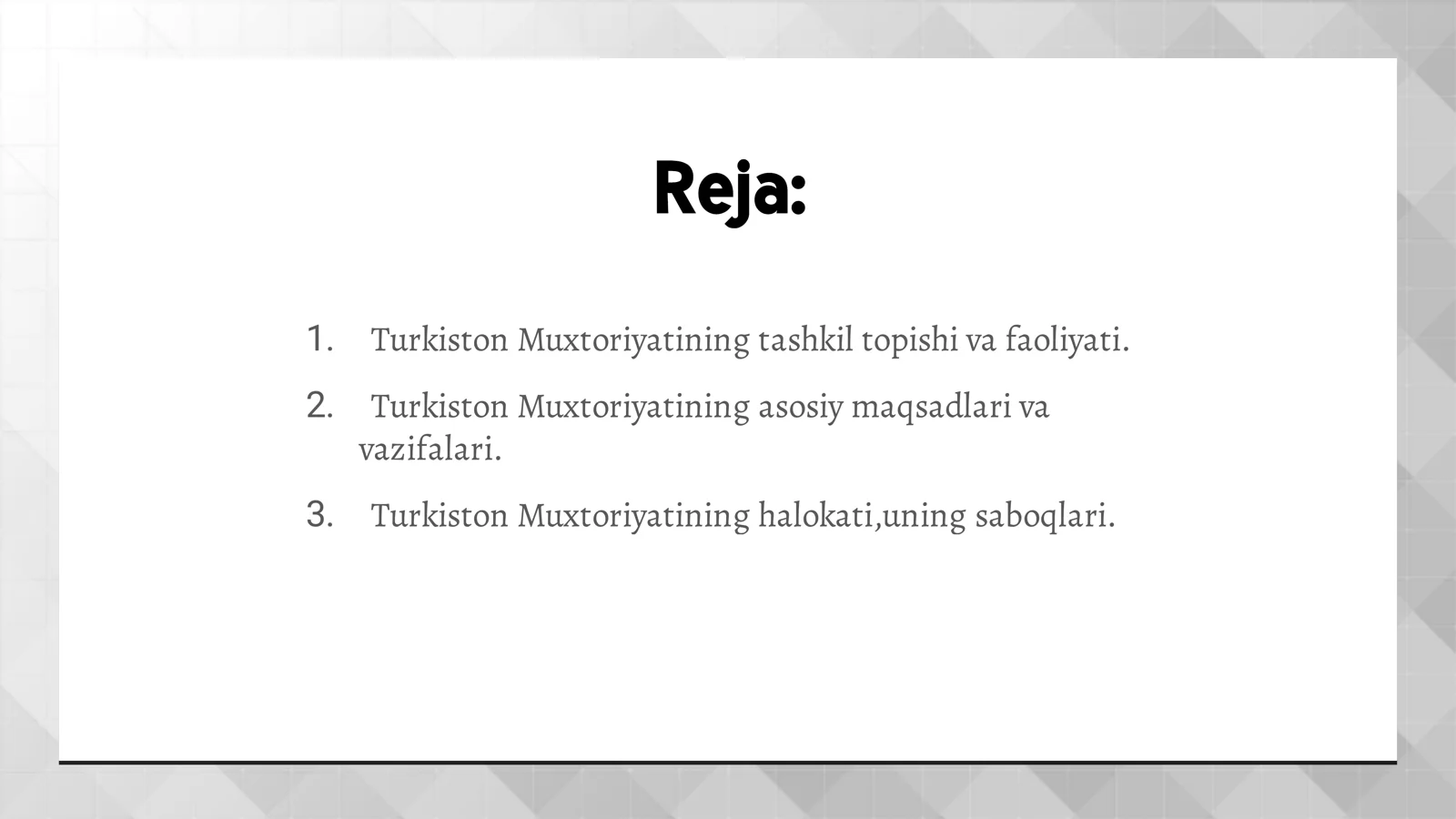 Reja:

1. Turkiston Muxtoriyatining tashkil topishi va faoliyati.
2. Turkiston Muxtoriyatining asosiy maqsadlari va vazifalari.
3. Turkiston Muxtoriyatining halokati,uning saboqlari.